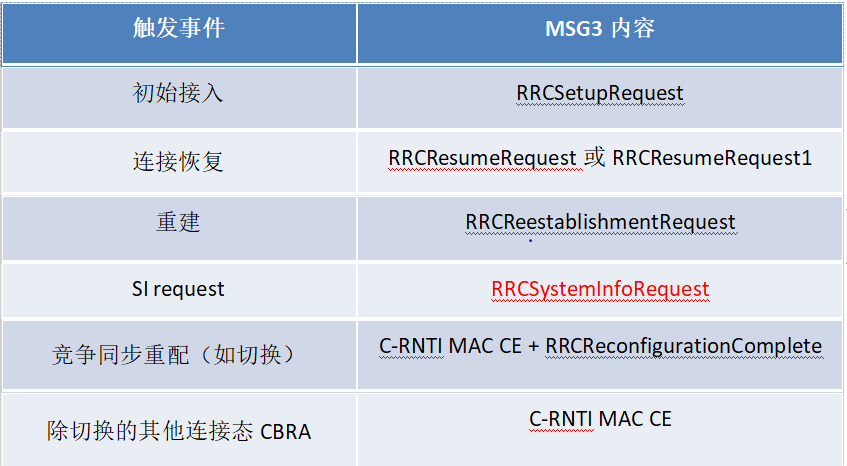 | 触发事件 | MSG3 内容 |
|---|---|
| 初始接入 | RRCSetupRequest |
| 连接恢复 | RRCResumeRequest 或 RRCResumeRequest1 |
| 重建 | RRCReestablishmentRequest |
| SI request | RRCSystemInfoRequest |
| 竞争同步重配（如切换） | C-RNTI MAC CE + RRCReconfigurationComplete |
| 除切换的其他连接态 CBRA | C-RNTI MAC CE |